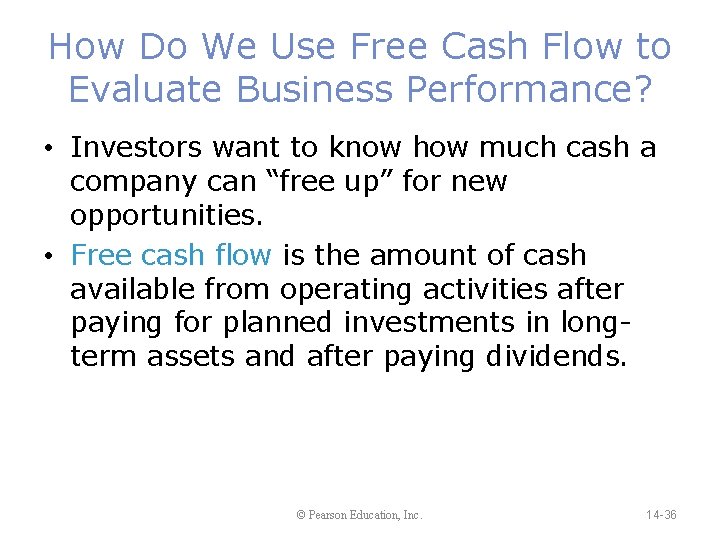 How Do We Use Free Cash Flow to Evaluate Business Performance?

• Investors want to know how much cash a company can “free up” for new opportunities.

• Free cash flow is the amount of cash available from operating activities after paying for planned investments in long-term assets and after paying dividends.

© Pearson Education, Inc.

14-36